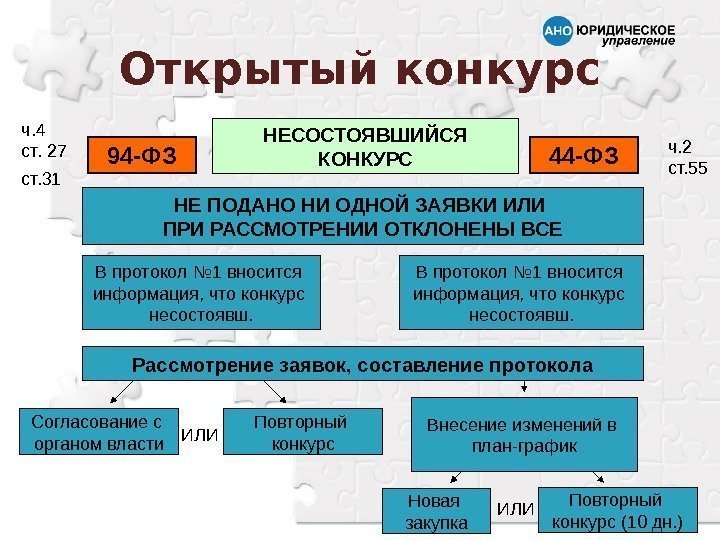 АНО ЮРИДИЧЕСКОЕ управление

Открытый конкурс

ч.4
ст. 27
ст.31

94-ФЗ

НЕСОСТОЯВШИЙСЯ КОНКУРС

44-ФЗ

ч.2
ст.55

НЕ ПОДАНО НИ ОДНОЙ ЗАЯВКИ ИЛИ ПРИ РАССМОТРЕНИИ ОТКЛОНЕНЫ ВСЕ

В протокол №1 вносится информация, что конкурс несостоявш.

В протокол №1 вносится информация, что конкурс несостоявш.

Рассмотрение заявок, составление протокола

Согласование с органом власти

ИЛИ

Повторный конкурс

Внесение изменений в план-график

Новая закупка

ИЛИ

Повторный конкурс (10 дн.)